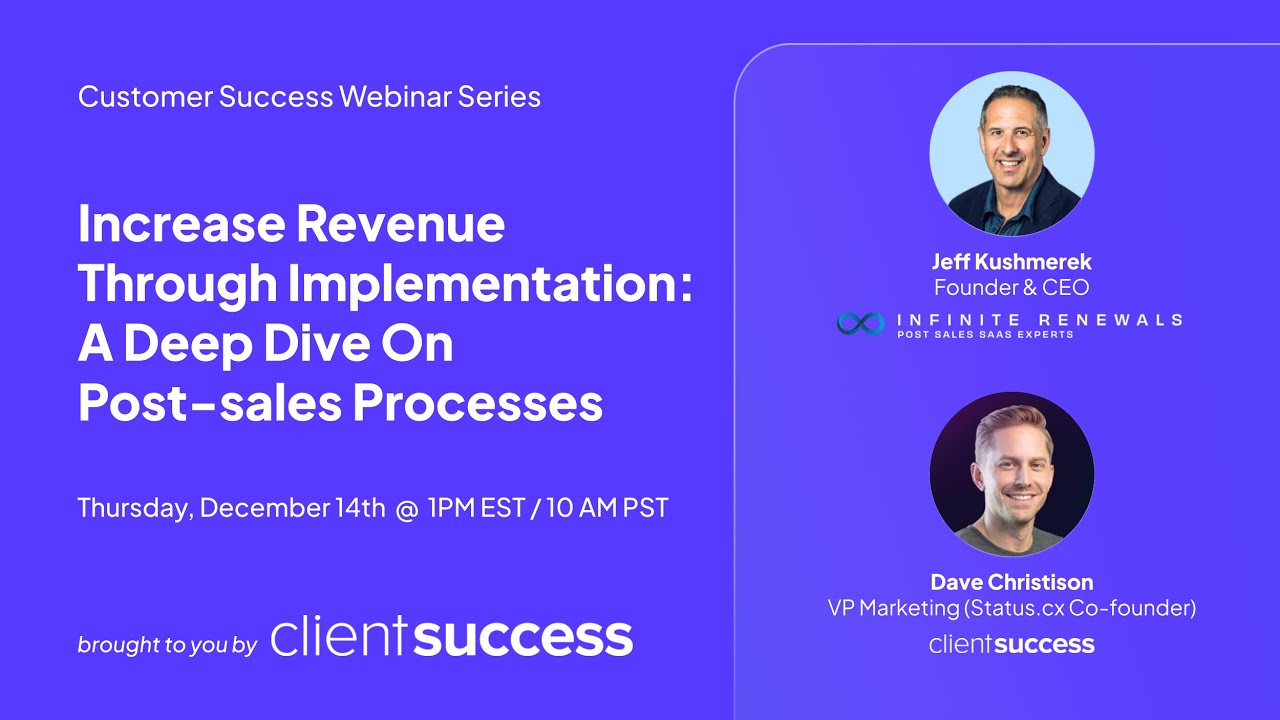 Customer Success Webinar Series

Increase Revenue Through Implementation: A Deep Dive On Post-sales Processes

Thursday, December 14th @ 1PM EST / 10 AM PST

brought to you by clientsuccess

Jeff Kushmerek
Founder & CEO

INFINITE RENEWALS
POST SALES SAAS EXPERTS

Dave Christison
VP Marketing (Status.cx Co-founder)

clientsuccess